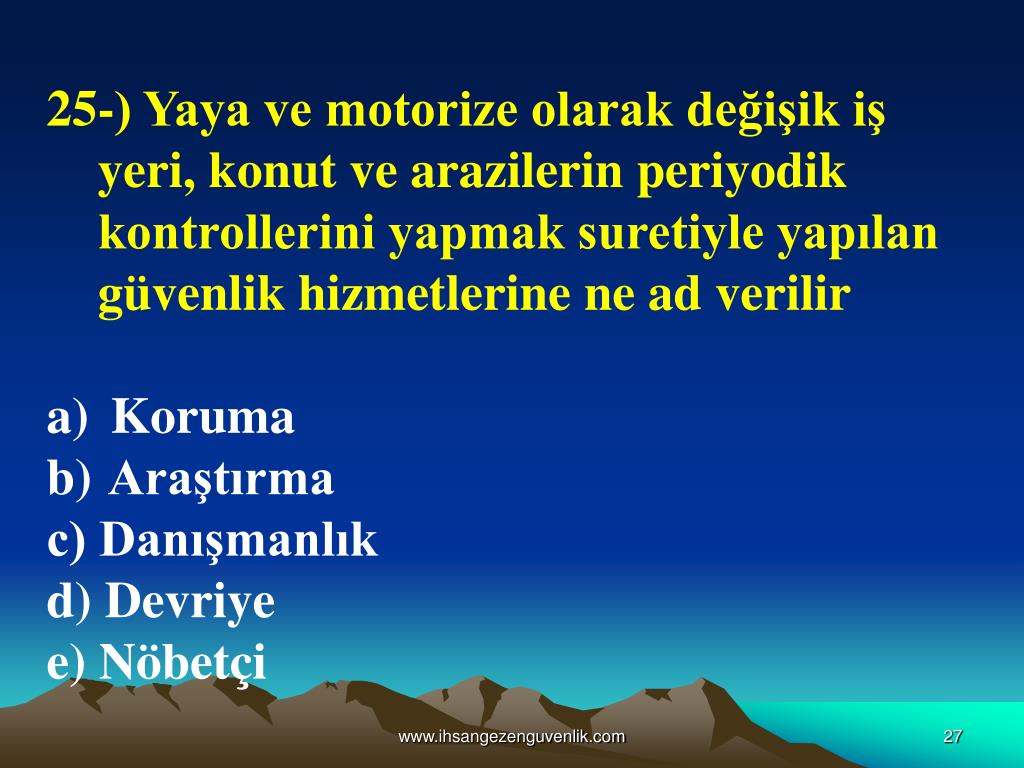 25-) Yaya ve motorize olarak değişik iş yeri, konut ve arazilerin periyodik kontrollerini yapmak suretiyle yapılan güvenlik hizmetlerine ne ad verilir

a) Koruma
b) Araştırma
c) Danışmanlık
d) Devriye
e) Nöbetçi

www.ihsangezenguvenlik.com

27